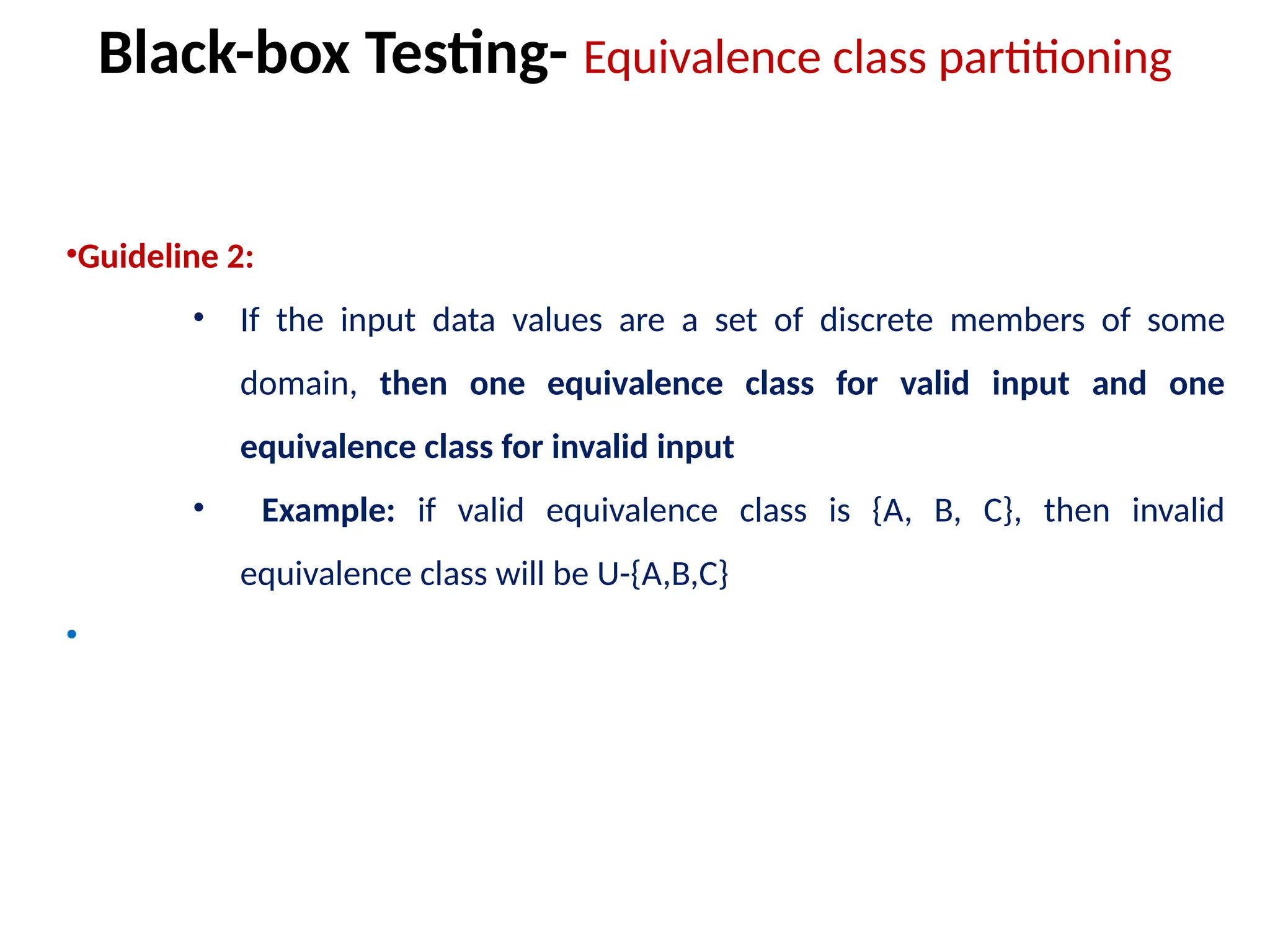 Black-box Testing- Equivalence class partitioning

•Guideline 2:

• If the input data values are a set of discrete members of some domain, then one equivalence class for valid input and one equivalence class for invalid input

• Example: if valid equivalence class is {A, B, C}, then invalid equivalence class will be U-{A,B,C}

•